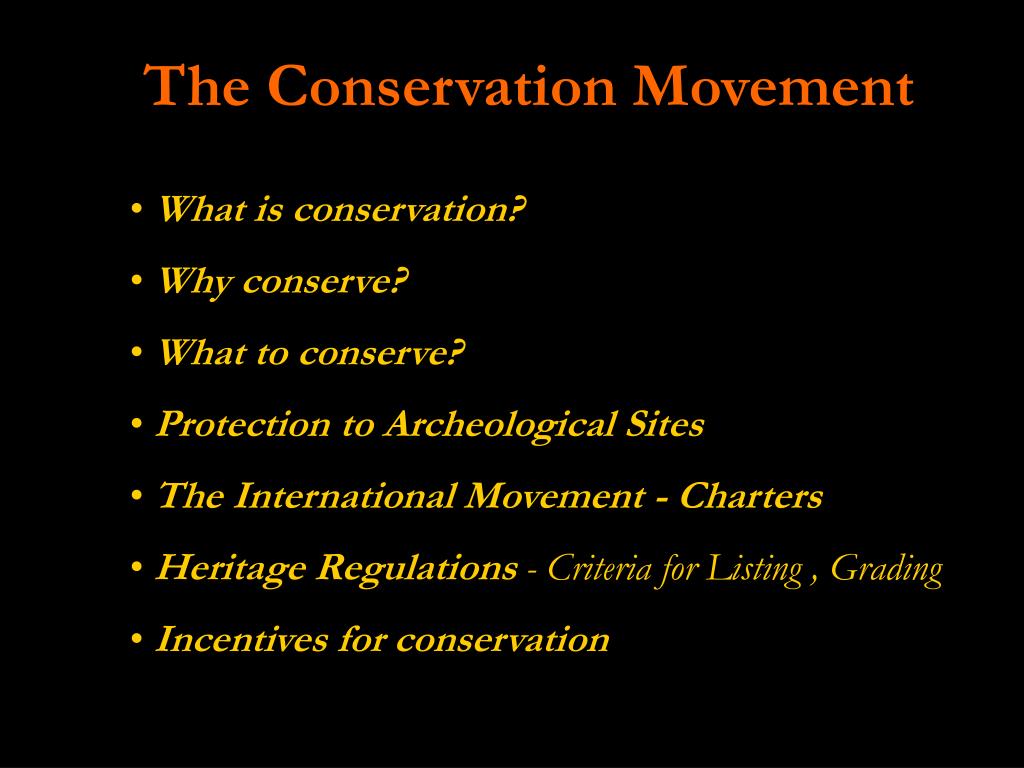 The Conservation Movement

• What is conservation?
• Why conserve?
• What to conserve?
• Protection to Archeological Sites
• The International Movement - Charters
• Heritage Regulations - Criteria for Listing , Grading
• Incentives for conservation